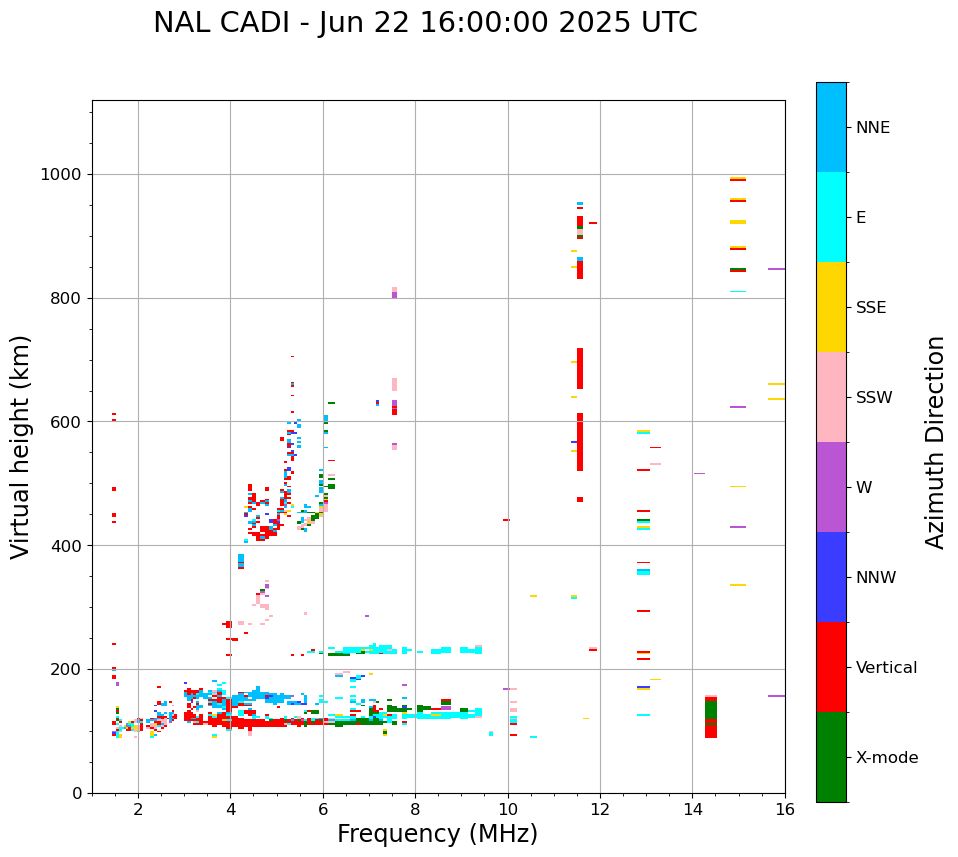 NAL CADI - Jun 22 16:00:00 2025 UTC

Virtual height (km)

1000
800
600
400
200
0

2
4
6
8
10
12
14
16

Frequency (MHz)

NNE
E
SSE
SSW
W
NNW
Vertical
X-mode

Azimuth Direction